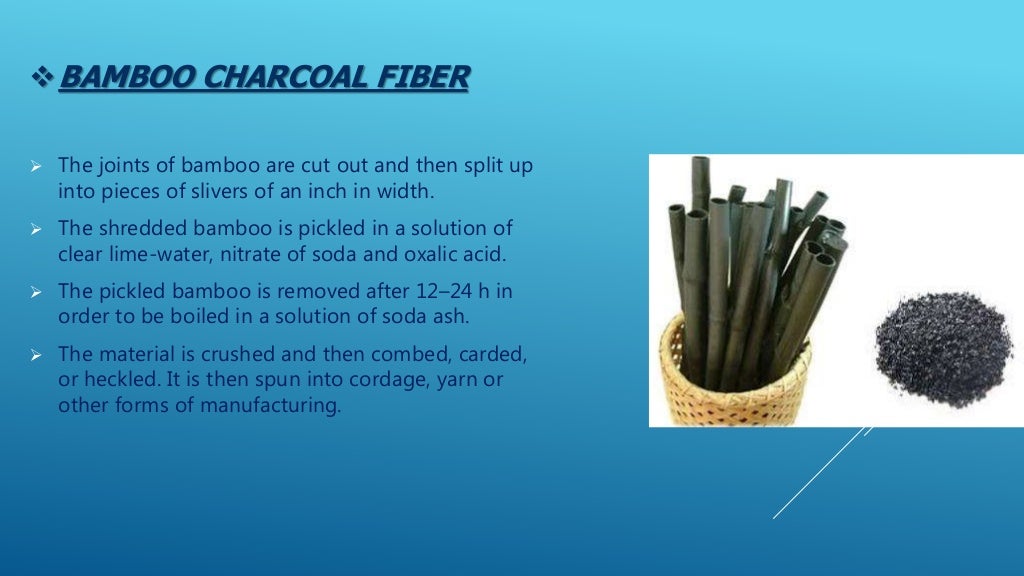 ❖ BAMBOO CHARCOAL FIBER

➢ The joints of bamboo are cut out and then split up into pieces of slivers of an inch in width.

➢ The shredded bamboo is pickled in a solution of clear lime-water, nitrate of soda and oxalic acid.

➢ The pickled bamboo is removed after 12–24 h in order to be boiled in a solution of soda ash.

➢ The material is crushed and then combed, carded, or heckled. It is then spun into cordage, yarn or other forms of manufacturing.